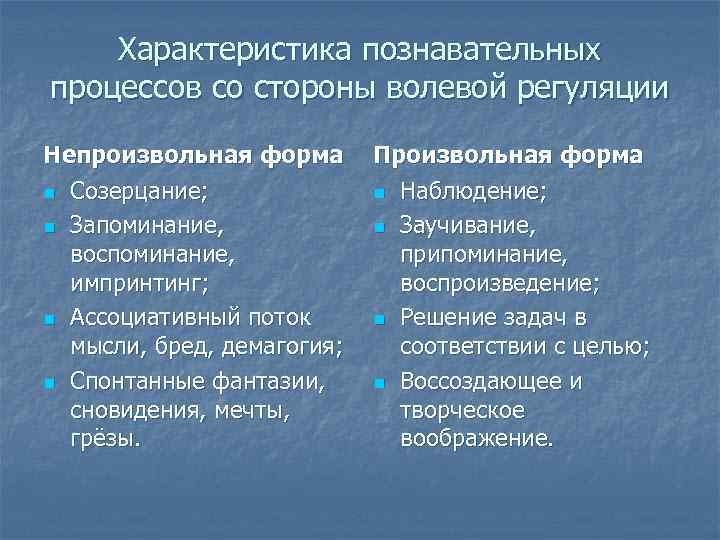 Характеристика познавательных процессов со стороны волевой регуляции

Непроизвольная форма

- Созерцание;
- Запоминание, воспоминание, импринтинг;
- Ассоциативный поток мысли, бред, демагогия;
- Спонтанные фантазии, сновидения, мечты, грёзы.

Произвольная форма

- Наблюдение;
- Заучивание, припоминание, воспроизведение;
- Решение задач в соответствии с целью;
- Воссоздающее и творческое воображение.